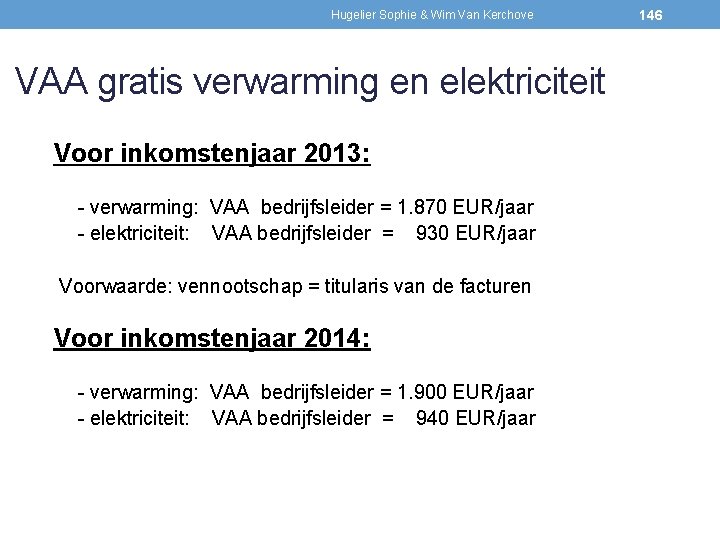 Hugelier Sophie & Wim Van Kerchove 146

VAA gratis verwarming en elektriciteit

Voor inkomstenjaar 2013:

- verwarming: VAA bedrijfsleider = 1.870 EUR/jaar
- elektriciteit: VAA bedrijfsleider = 930 EUR/jaar

Voorwaarde: vennootschap = titularis van de facturen

Voor inkomstenjaar 2014:

- verwarming: VAA bedrijfsleider = 1.900 EUR/jaar
- elektriciteit: VAA bedrijfsleider = 940 EUR/jaar